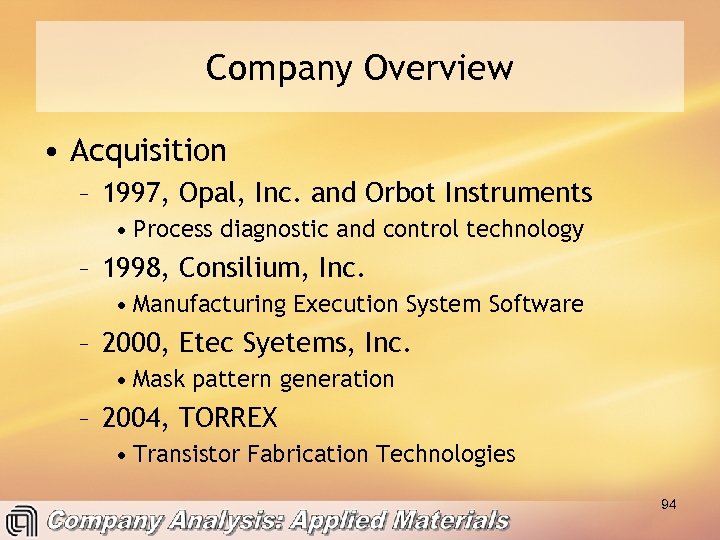 Company Overview

• Acquisition
– 1997, Opal, Inc. and Orbot Instruments
• Process diagnostic and control technology
– 1998, Consilium, Inc.
• Manufacturing Execution System Software
– 2000, Etec Syetems, Inc.
• Mask pattern generation
– 2004, TORREX
• Transistor Fabrication Technologies

94

Company Analysis: Applied Materials